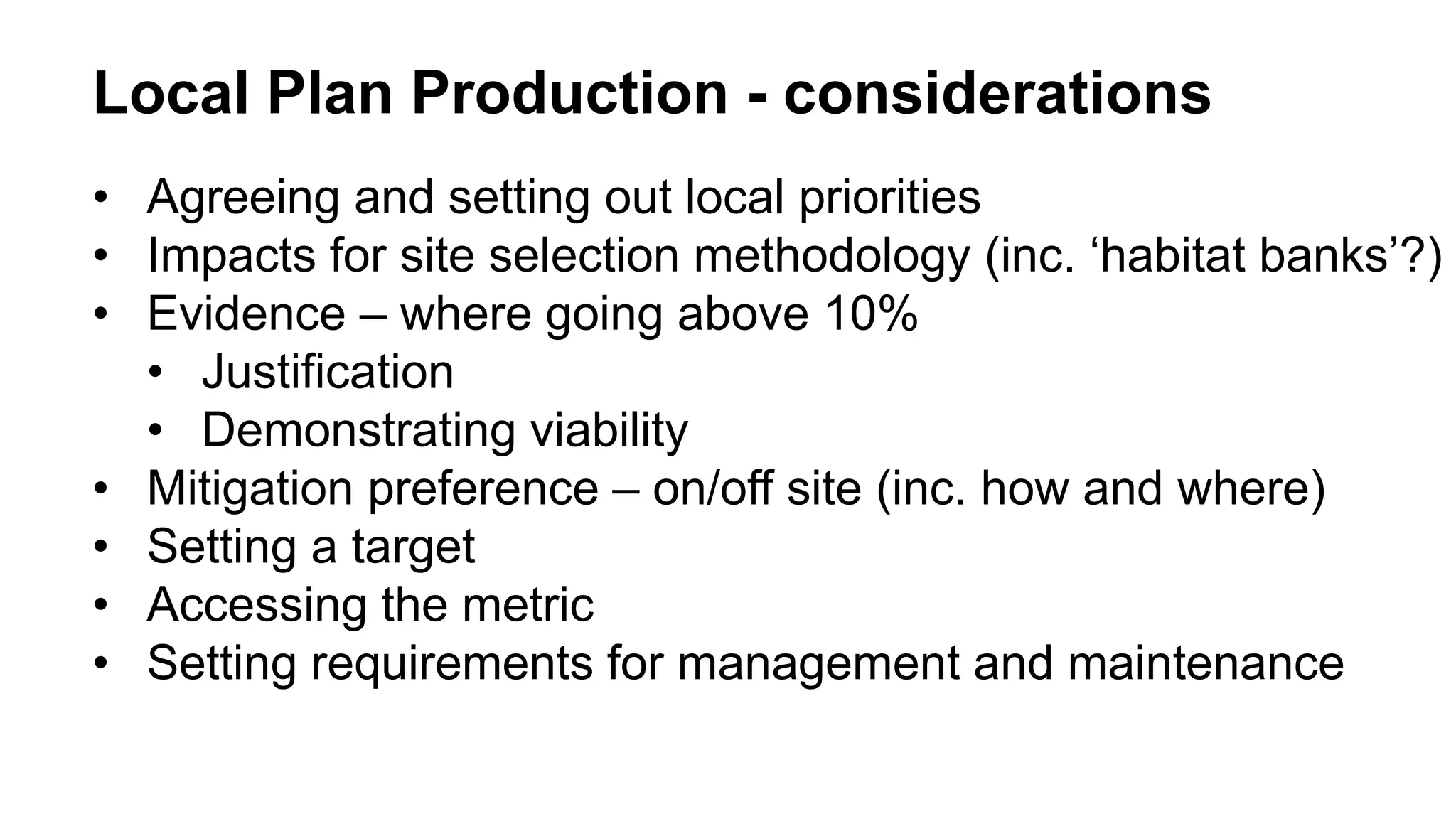 Local Plan Production - considerations

• Agreeing and setting out local priorities
• Impacts for site selection methodology (inc. ‘habitat banks’?)
• Evidence – where going above 10%
  • Justification
  • Demonstrating viability
• Mitigation preference – on/off site (inc. how and where)
• Setting a target
• Accessing the metric
• Setting requirements for management and maintenance